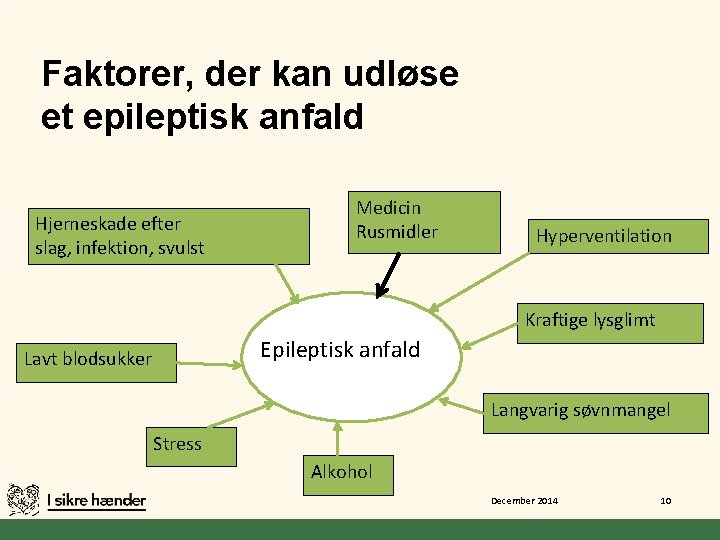 Faktorer, der kan udløse et epileptisk anfald

Hjerneskade efter slag, infektion, svulst

Medicin
Rusmidler

Hyperventilation

Kraftige lysglimt

Epileptisk anfald

Lavt blodsukker

Langvarig søvnmangel

Stress

Alkohol

I sikre hænder

December 2014

10